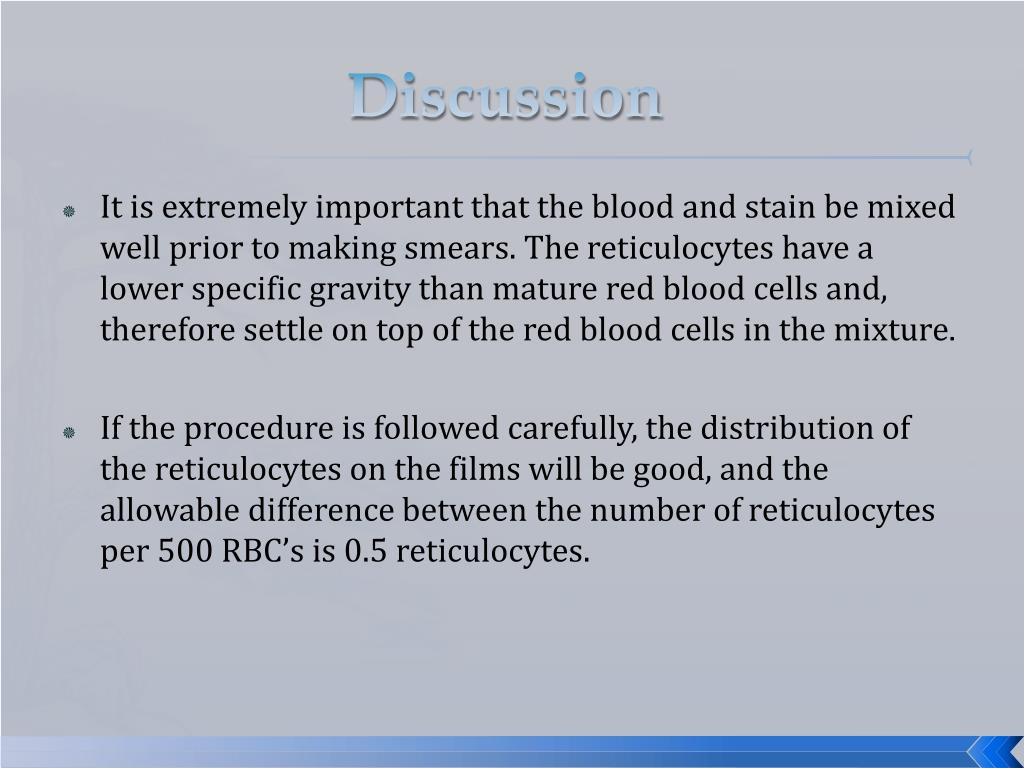 Discussion

It is extremely important that the blood and stain be mixed well prior to making smears. The reticulocytes have a lower specific gravity than mature red blood cells and, therefore settle on top of the red blood cells in the mixture.

If the procedure is followed carefully, the distribution of the reticulocytes on the films will be good, and the allowable difference between the number of reticulocytes per 500 RBC’s is 0.5 reticulocytes.